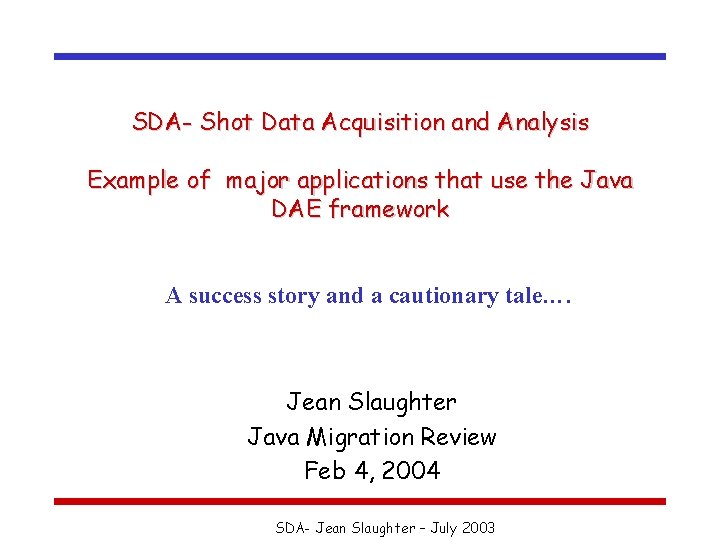 SDA- Shot Data Acquisition and Analysis

Example of major applications that use the Java DAE framework

A success story and a cautionary tale.…

Jean Slaughter
Java Migration Review
Feb 4, 2004

SDA- Jean Slaughter – July 2003